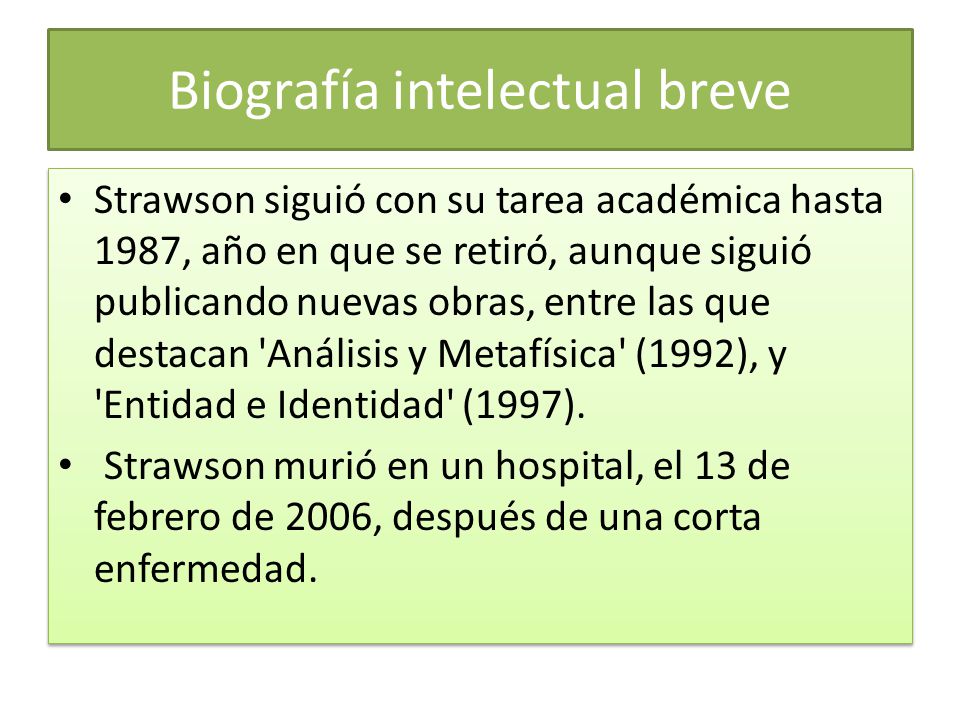 Biografía intelectual breve

• Strawson siguió con su tarea académica hasta 1987, año en que se retiró, aunque siguió publicando nuevas obras, entre las que destacan 'Análisis y Metafísica' (1992), y 'Entidad e Identidad' (1997).

• Strawson murió en un hospital, el 13 de febrero de 2006, después de una corta enfermedad.